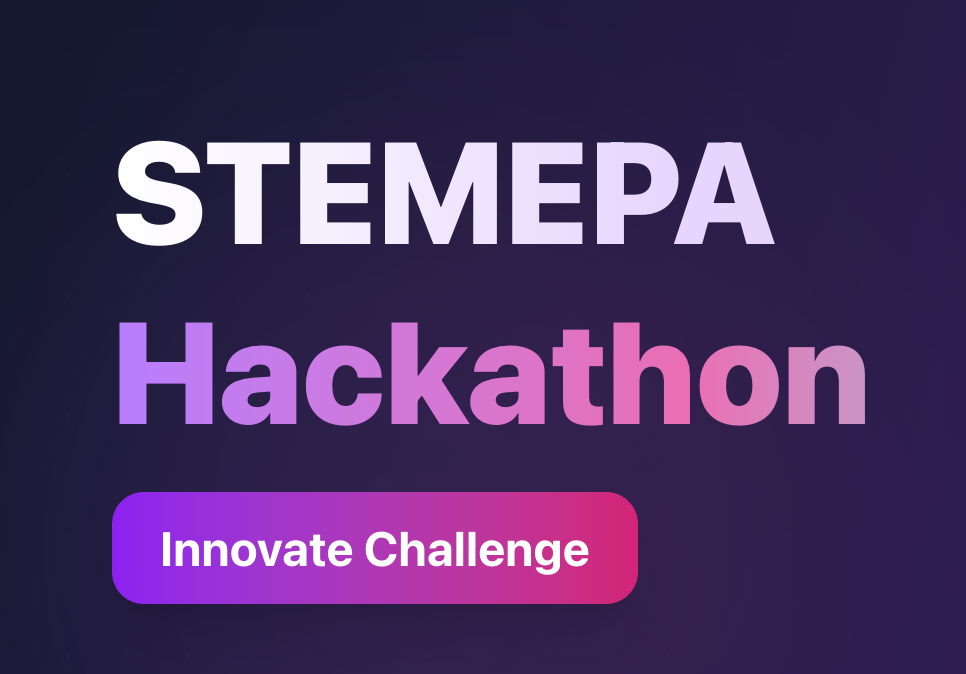 STEMEPA
Hackathon

Innovate Challenge